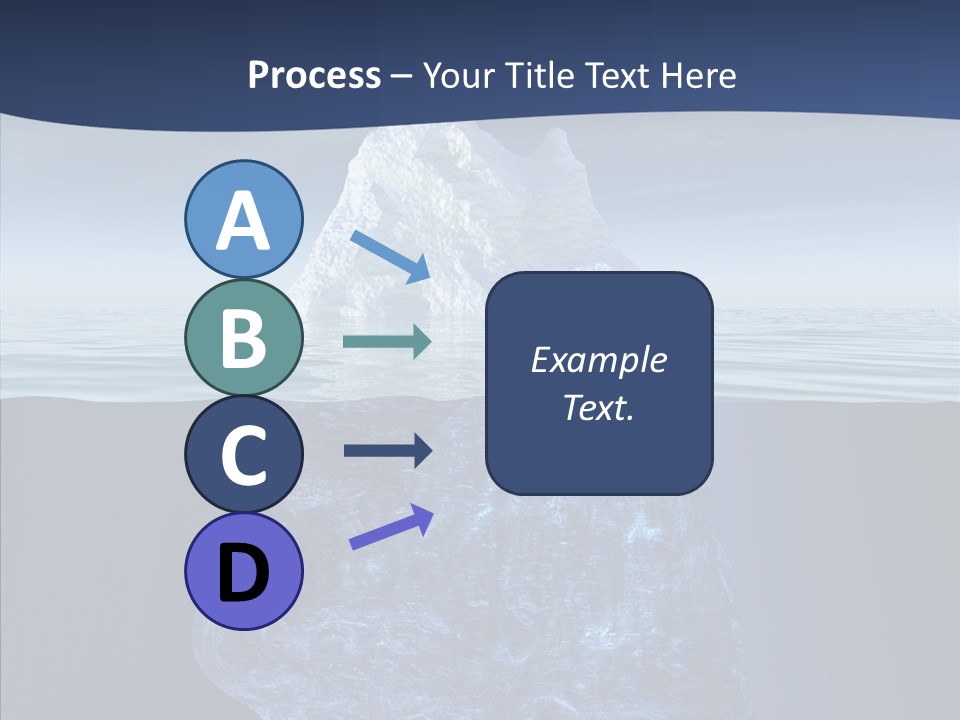 Process – Your Title Text Here

A

B

C

D

Example Text.